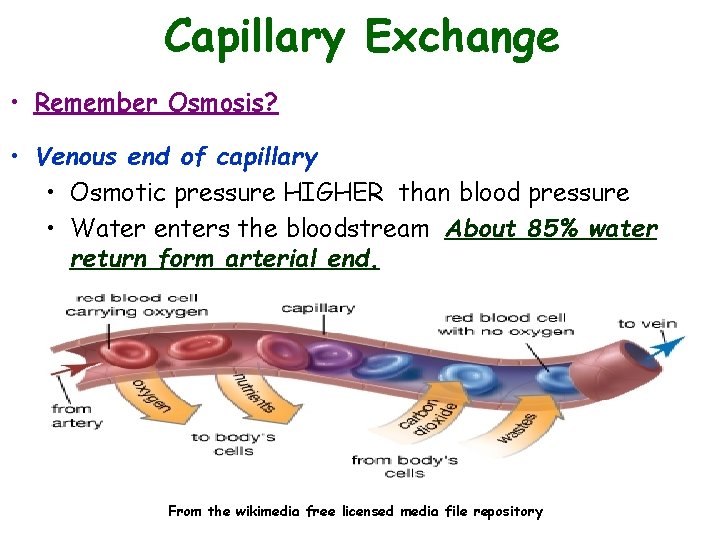 Capillary Exchange

• Remember Osmosis?

• Venous end of capillary
  • Osmotic pressure HIGHER than blood pressure
  • Water enters the bloodstream About 85% water return form arterial end.

red blood cell carrying oxygen

capillary

red blood cell with no oxygen

to vein

from artery

oxygen

nutrients

to body's cells

carbon dioxide

wastes

from body's cells

From the wikimedia free licensed media file repository